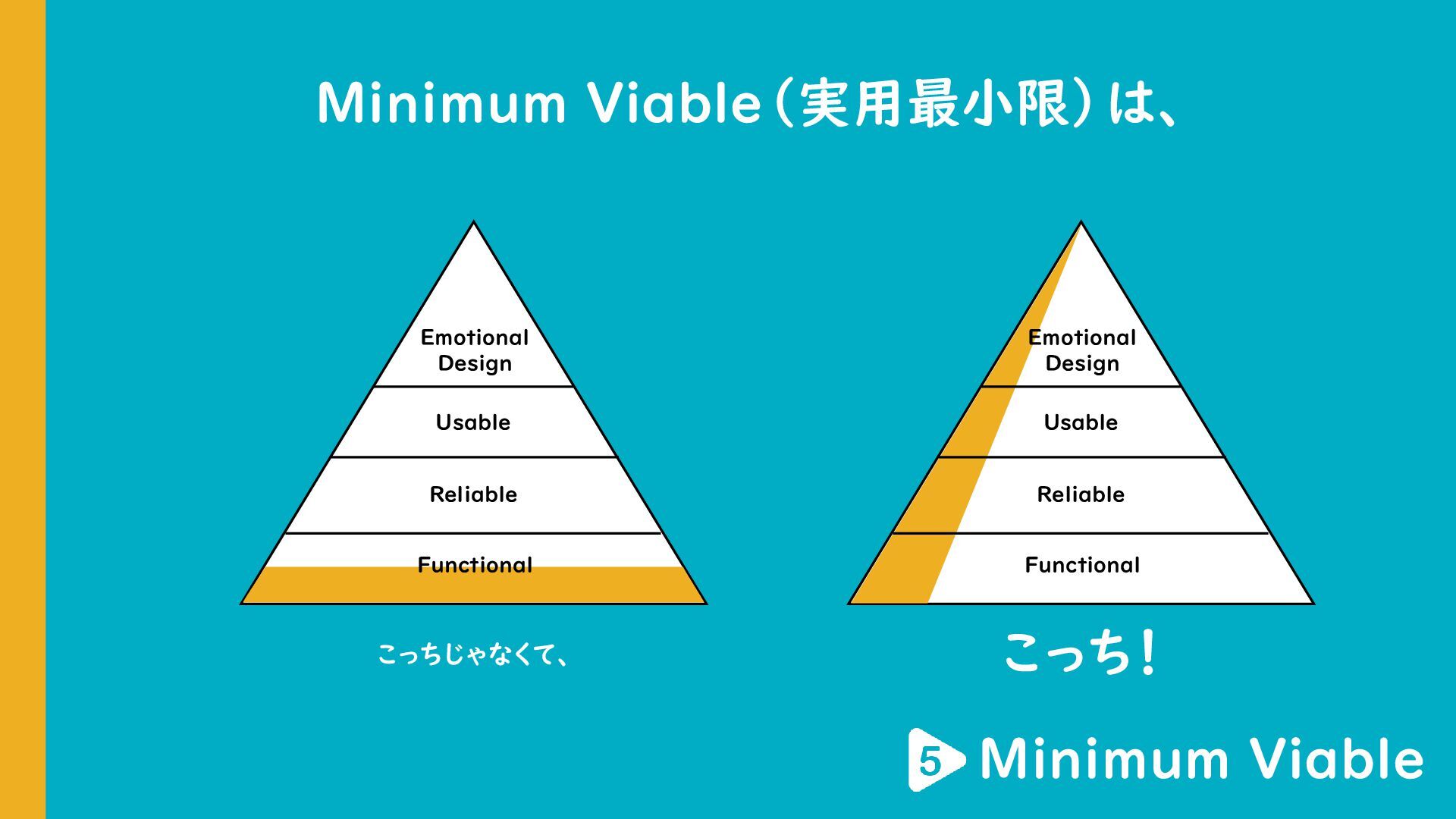 Minimum Viable（実用最小限）は、

Emotional Design

Usable

Reliable

Functional

こっちじゃなくて、

Emotional Design

Usable

Reliable

Functional

こっち！

5 Minimum Viable